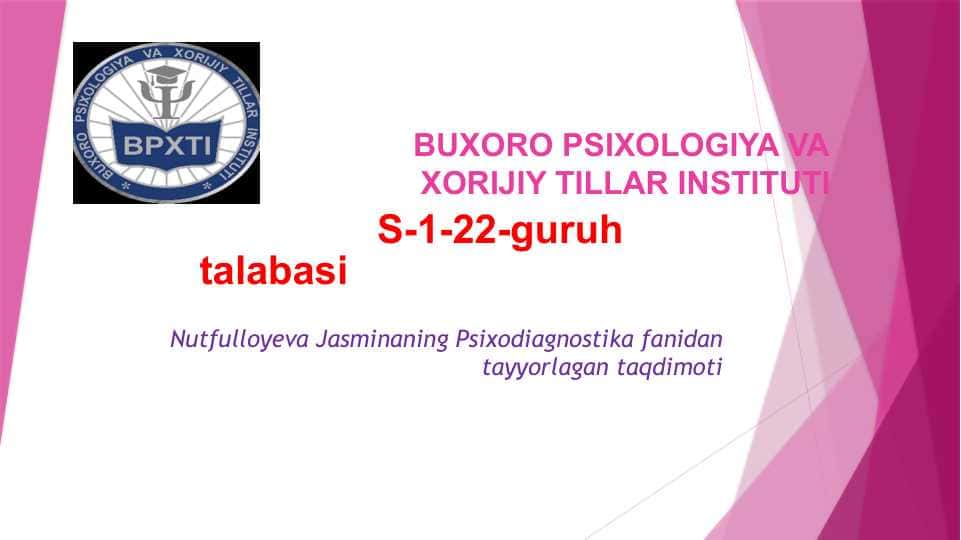 BUXORO PSIXOLOGIYA VA XORIJIY TILLAR INSTITUTI

BPXTI

BUXORO PSIXOLOGIYA VA XORIJIY TILLAR INSTITUTI

S-1-22-guruh talabasi

Nutfulloyeva Jasminaning Psixodiagnostika fanidan tayyorlagan taqdimoti